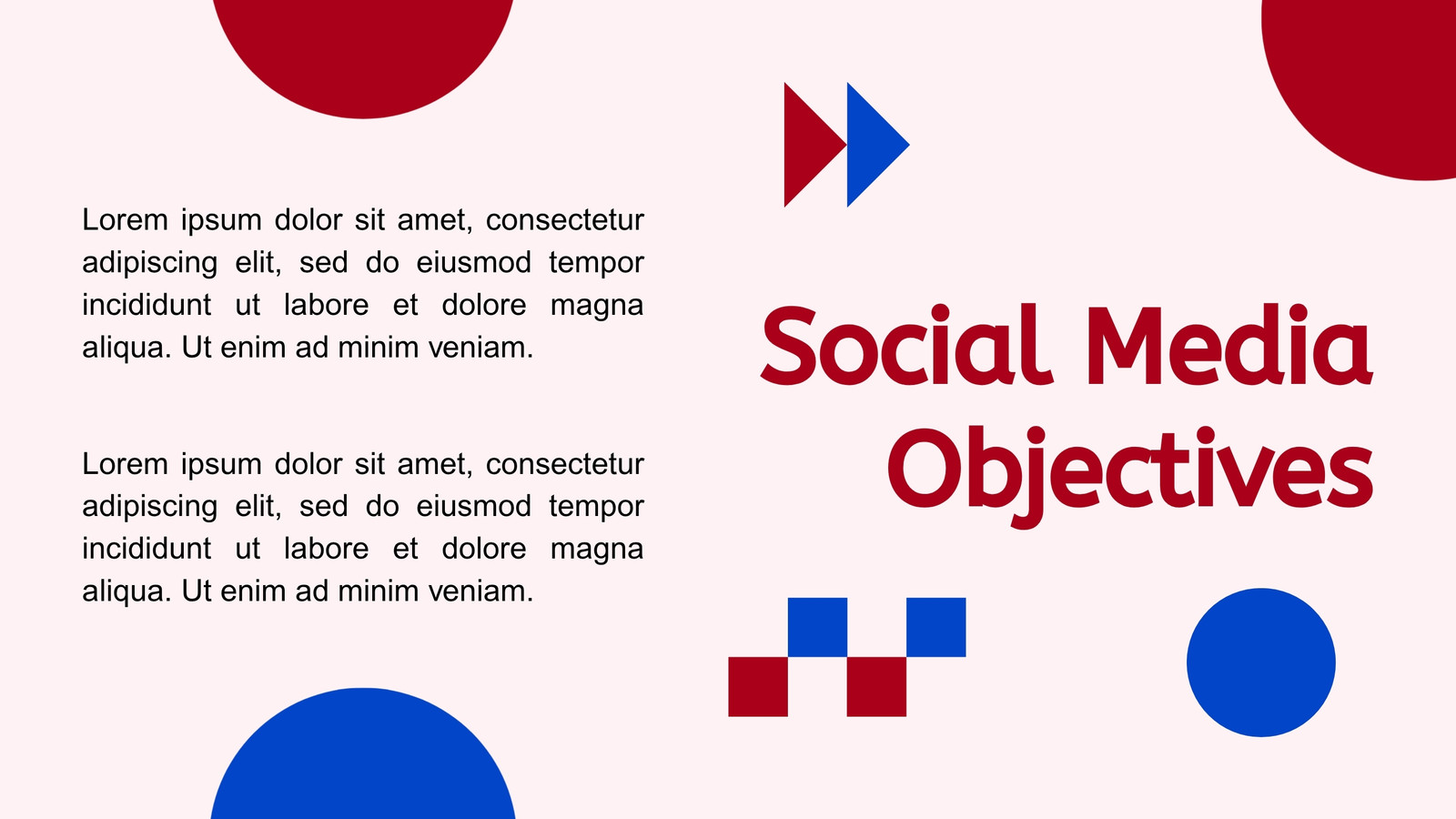 Lorem ipsum dolor sit amet, consectetur adipiscing elit, sed do eiusmod tempor incididunt ut labore et dolore magna aliqua. Ut enim ad minim veniam.

Lorem ipsum dolor sit amet, consectetur adipiscing elit, sed do eiusmod tempor incididunt ut labore et dolore magna aliqua. Ut enim ad minim veniam.

Social Media Objectives